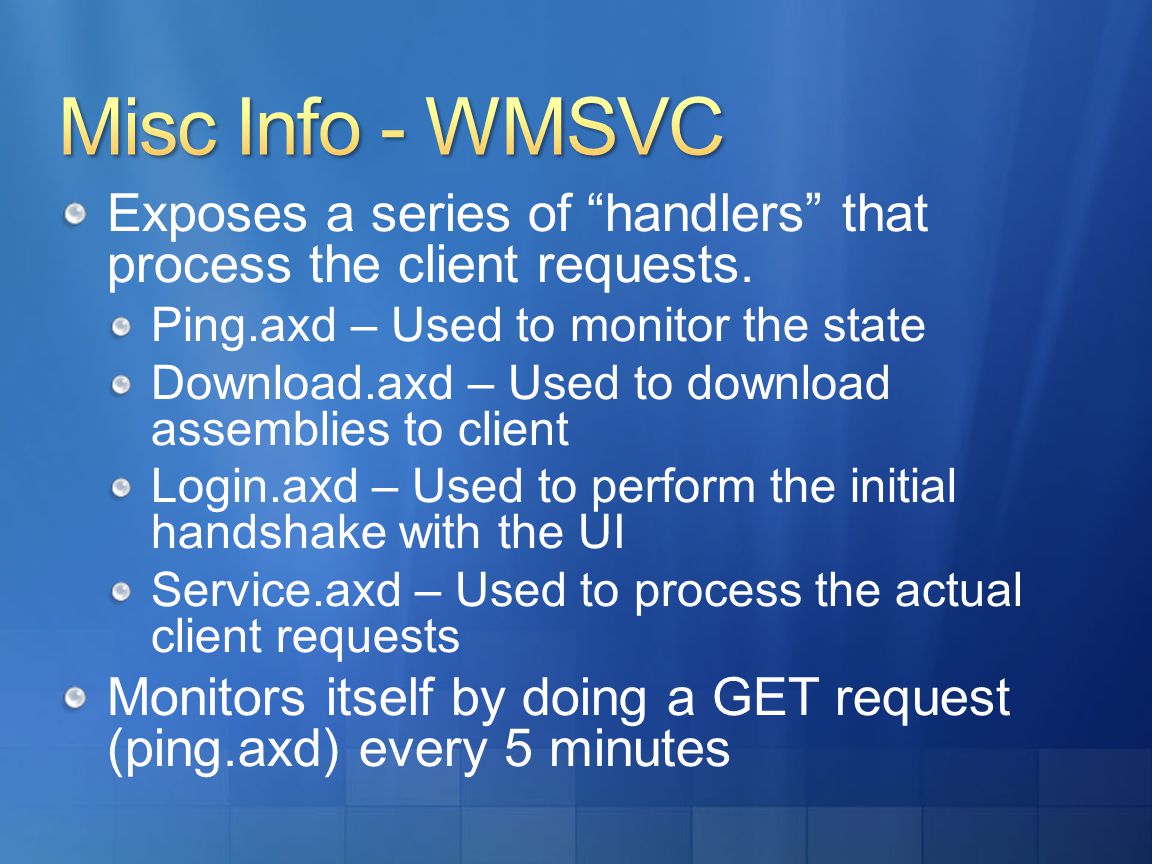 Misc Info - WMSVC

Exposes a series of “handlers” that process the client requests.

Ping.axd – Used to monitor the state

Download.axd – Used to download assemblies to client

Login.axd – Used to perform the initial handshake with the UI

Service.axd – Used to process the actual client requests

Monitors itself by doing a GET request (ping.axd) every 5 minutes